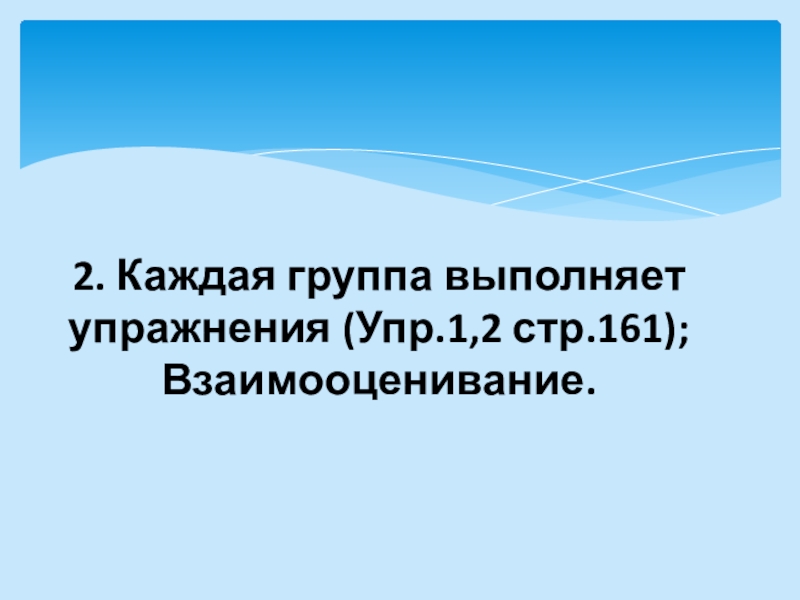 2. Каждая группа выполняет упражнения (Упр.1,2 стр.161); Взаимооценивание.